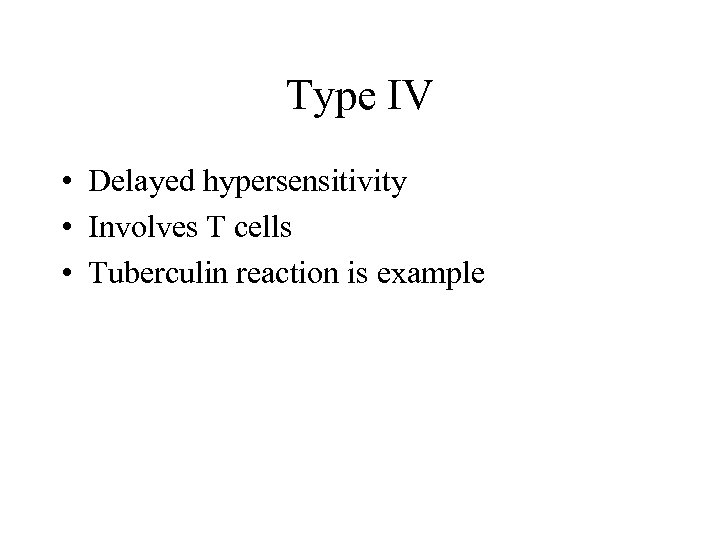 Type IV

• Delayed hypersensitivity
• Involves T cells
• Tuberculin reaction is example